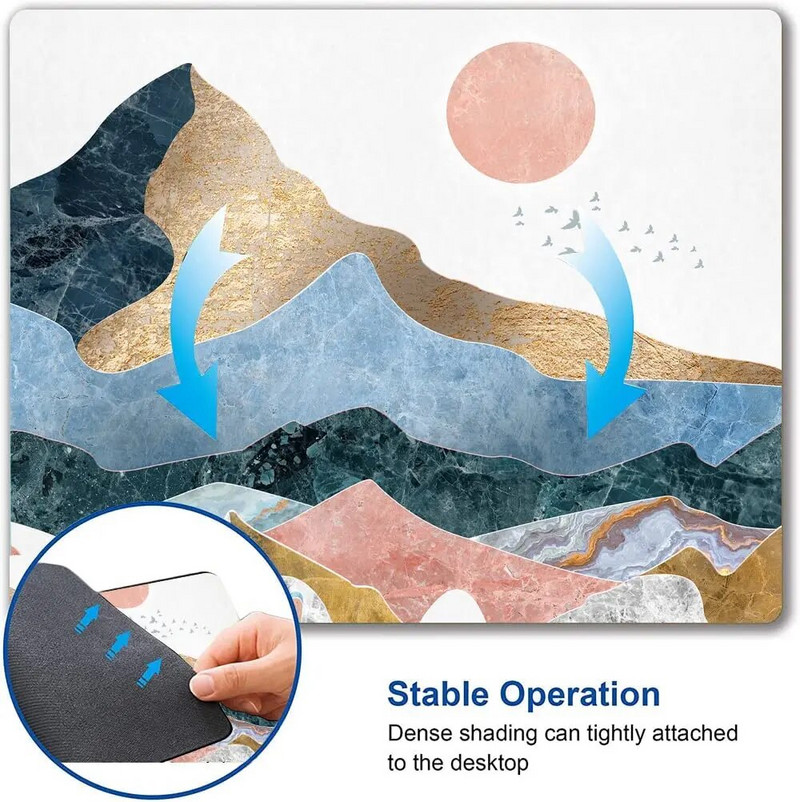 Stable Operation

Dense shading can tightly attached to the desktop